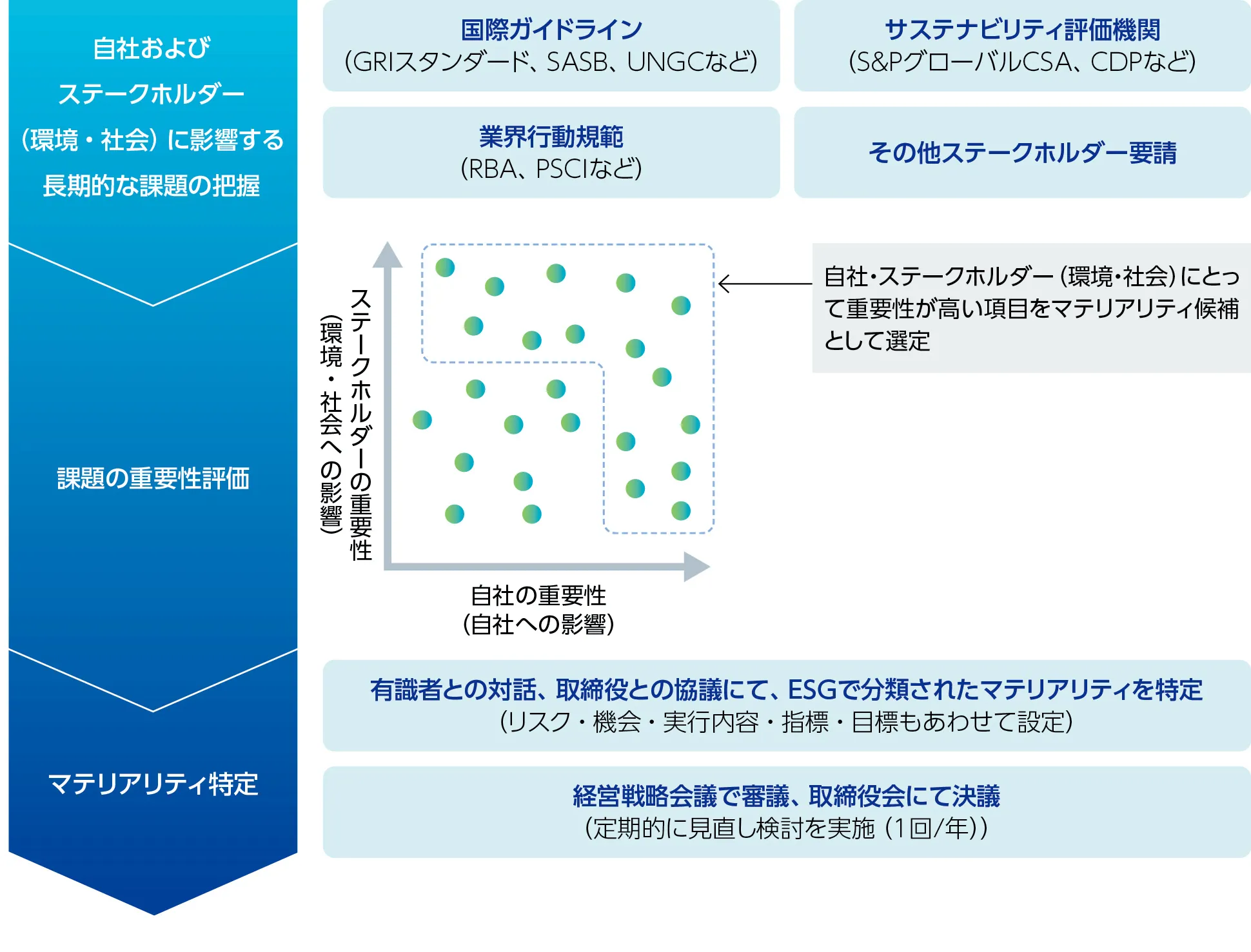 自社および
ステークホルダー
(環境・社会)に影響する
長期的な課題の把握

国際ガイドライン
(GRIスタンダード、SASB、UNGCなど)

サステナビリティ評価機関
(S&PグローバルCSA、CDPなど)

業界行動規範
(RBA、PSCIなど)

その他ステークホルダー要請

課題の重要性評価

ステークホルダーの重要性
(環境・社会への影響)

自社の重要性
(自社への影響)

自社・ステークホルダー(環境・社会)にとって重要性が高い項目をマテリアリティ候補として選定

マテリアリティ特定

有識者との対話、取締役との協議にて、ESGで分類されたマテリアリティを特定
(リスク・機会・実行内容・指標・目標もあわせて設定)

経営戦略会議で審議、取締役会にて決議
(定期的に見直し検討を実施(1回/年))